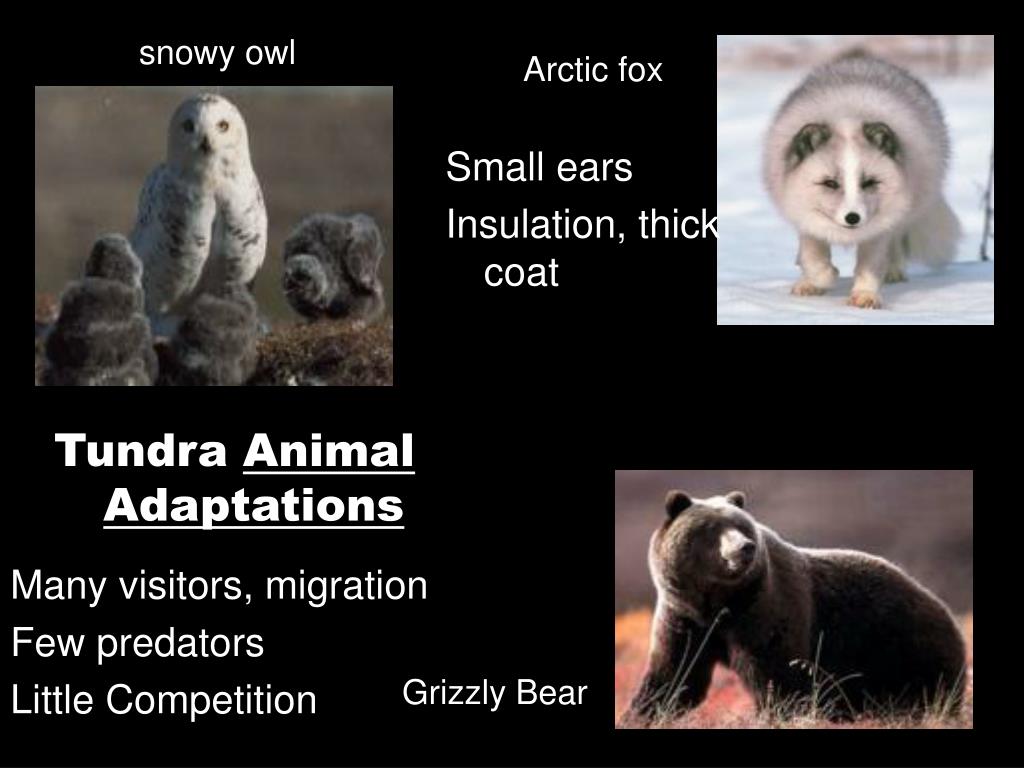 snowy owl

Arctic fox

Small ears

Insulation, thick coat

Tundra Animal Adaptations

Many visitors, migration

Few predators

Little Competition

Grizzly Bear